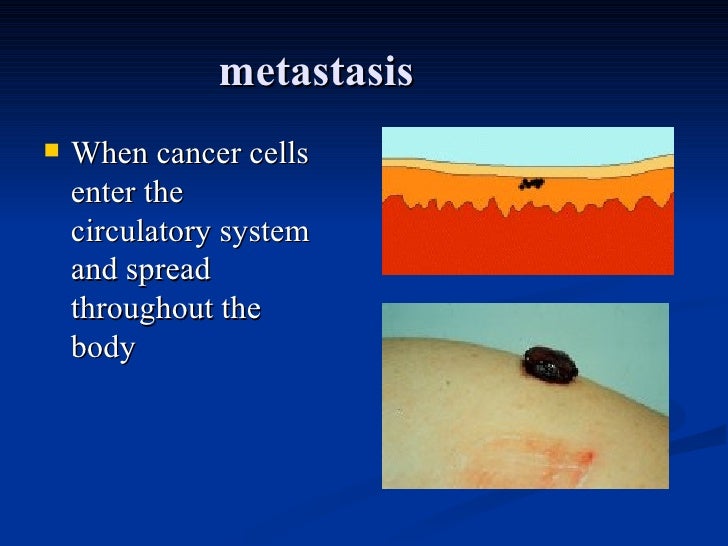 metastasis

When cancer cells enter the circulatory system and spread throughout the body